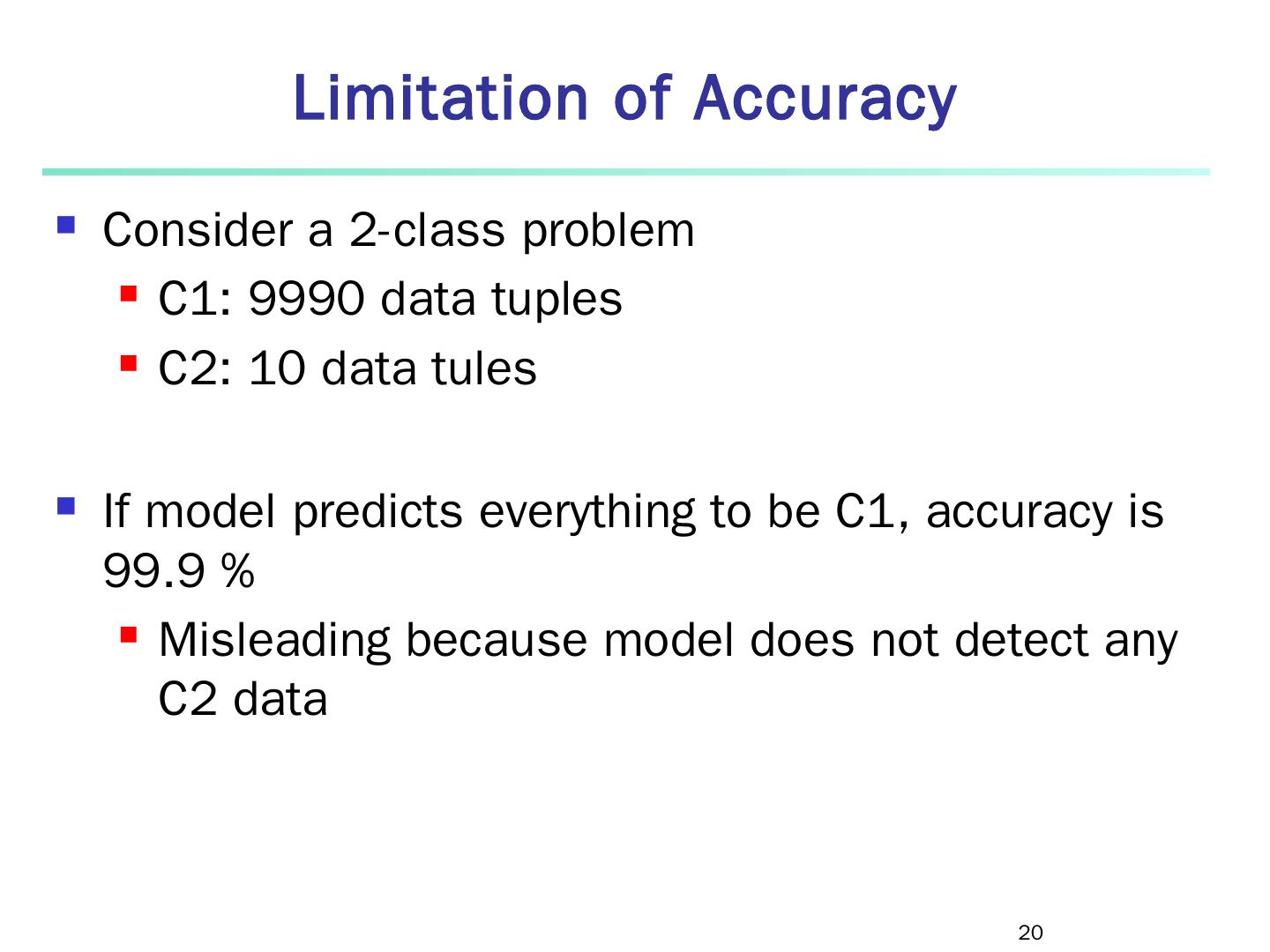 Limitation of Accuracy

- Consider a 2-class problem
  - C1: 9990 data tuples
  - C2: 10 data tules

- If model predicts everything to be C1, accuracy is 99.9 %
  - Misleading because model does not detect any C2 data

20